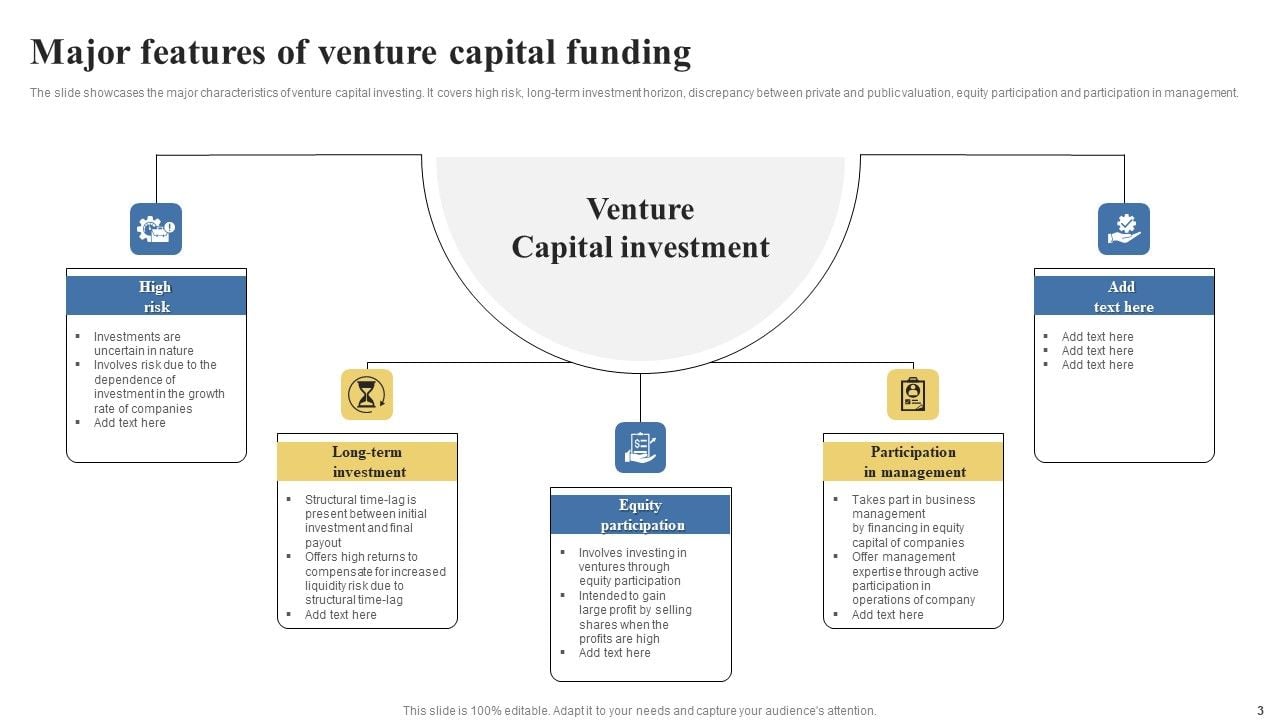 Major features of venture capital funding

The slide showcases the major characteristics of venture capital investing. It covers high risk, long-term investment horizon, discrepancy between private and public valuation, equity participation and participation in management.

Venture
Capital investment

High
risk

- Investments are uncertain in nature
- Involves risk due to the dependence of investment in the growth rate of companies
- Add text here

Long-term
investment

- Structural time-lag is present between initial investment and final payout
- Offers high returns to compensate for increased liquidity risk due to structural time-lag
- Add text here

Equity
participation

- Involves investing in ventures through equity participation
- Intended to gain large profit by selling shares when the profits are high
- Add text here

Participation
in management

- Takes part in business management by financing in equity capital of companies
- Offer management expertise through active participation in operations of company
- Add text here

Add
text here

- Add text here
- Add text here
- Add text here

This slide is 100% editable. Adapt it to your needs and capture your audience's attention.

3